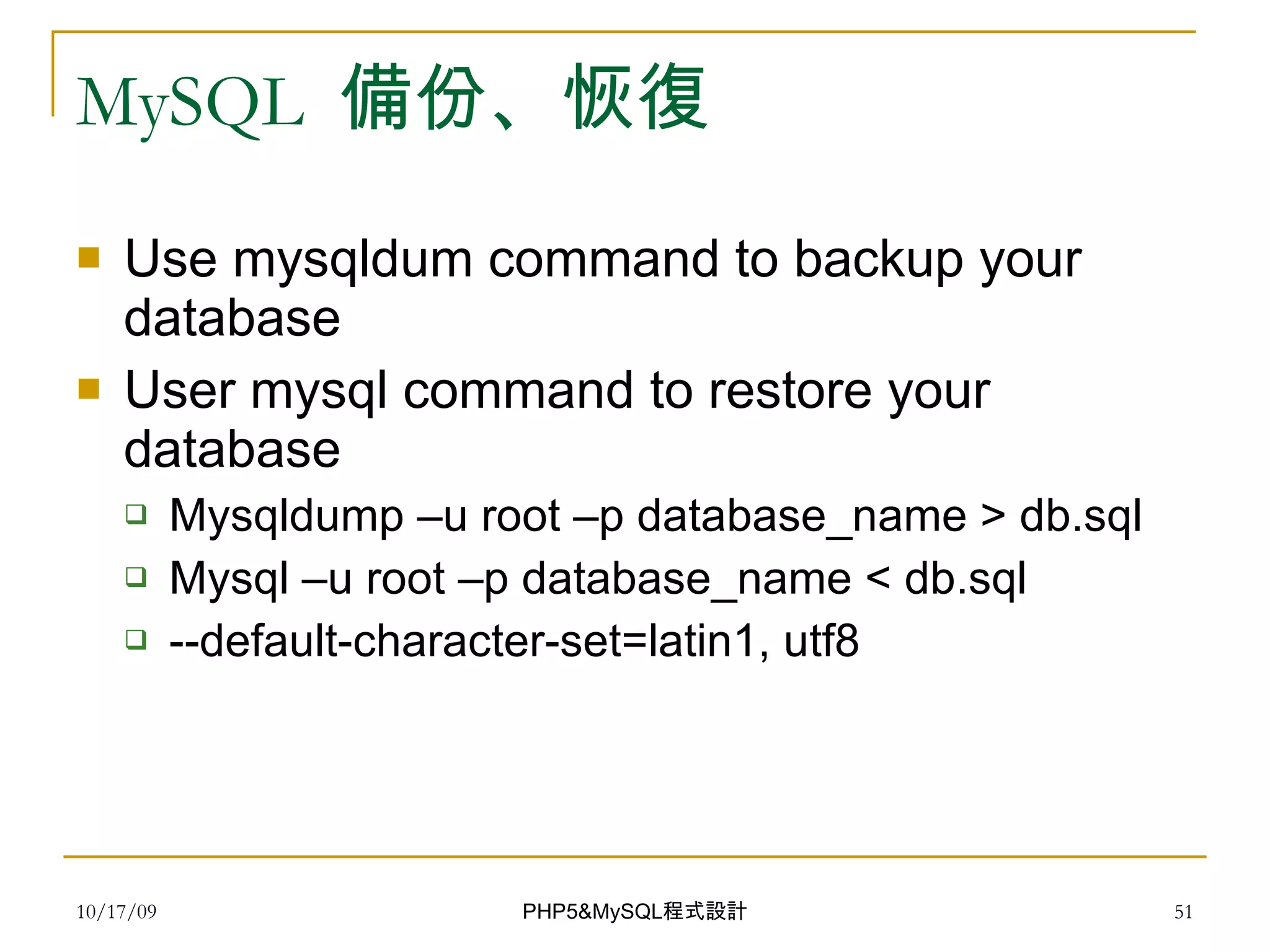 MySQL 備份、恢復

Use mysqldum command to backup your database

User mysql command to restore your database

Mysqldump –u root –p database_name > db.sql

Mysql –u root –p database_name < db.sql

--default-character-set=latin1, utf8

10/17/09

PHP5&MySQL程式設計

51